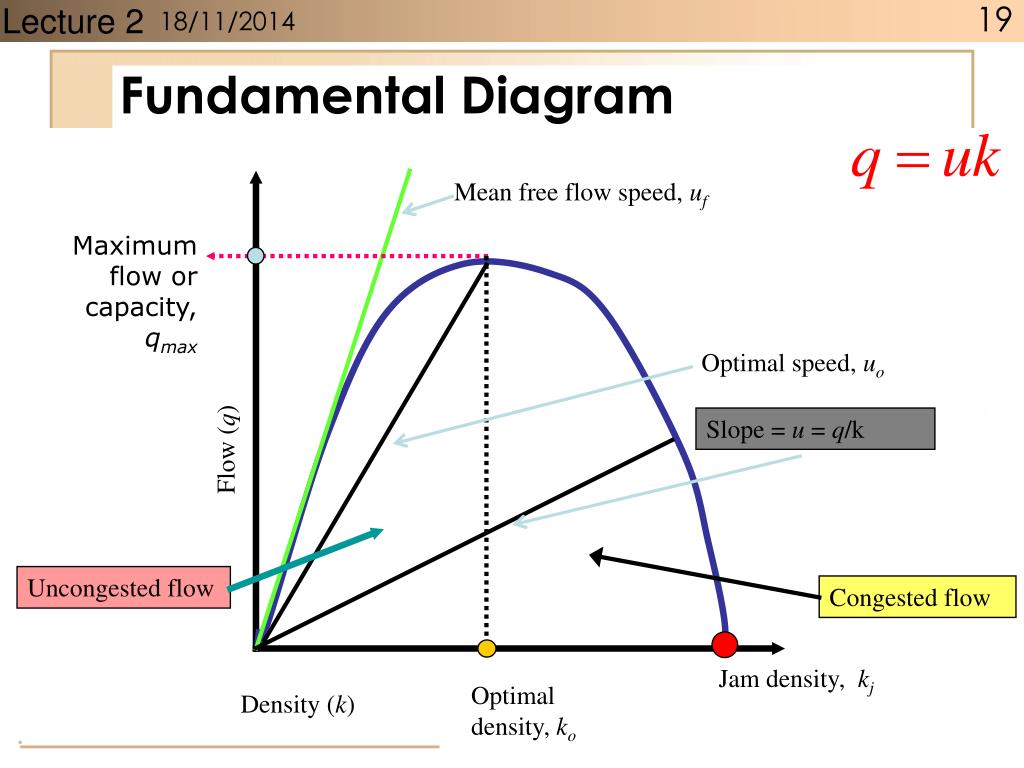 Lecture 2 18/11/2014

19

Fundamental Diagram

$q = uk$

Mean free flow speed, $u_f$

Maximum flow or capacity, $q_{max}$

Optimal speed, $u_o$

Slope = $u$ = $q$/k

Flow ($q$)

Uncongested flow

Congested flow

Jam density, $k_j$

Density ($k$)

Optimal density, $k_o$